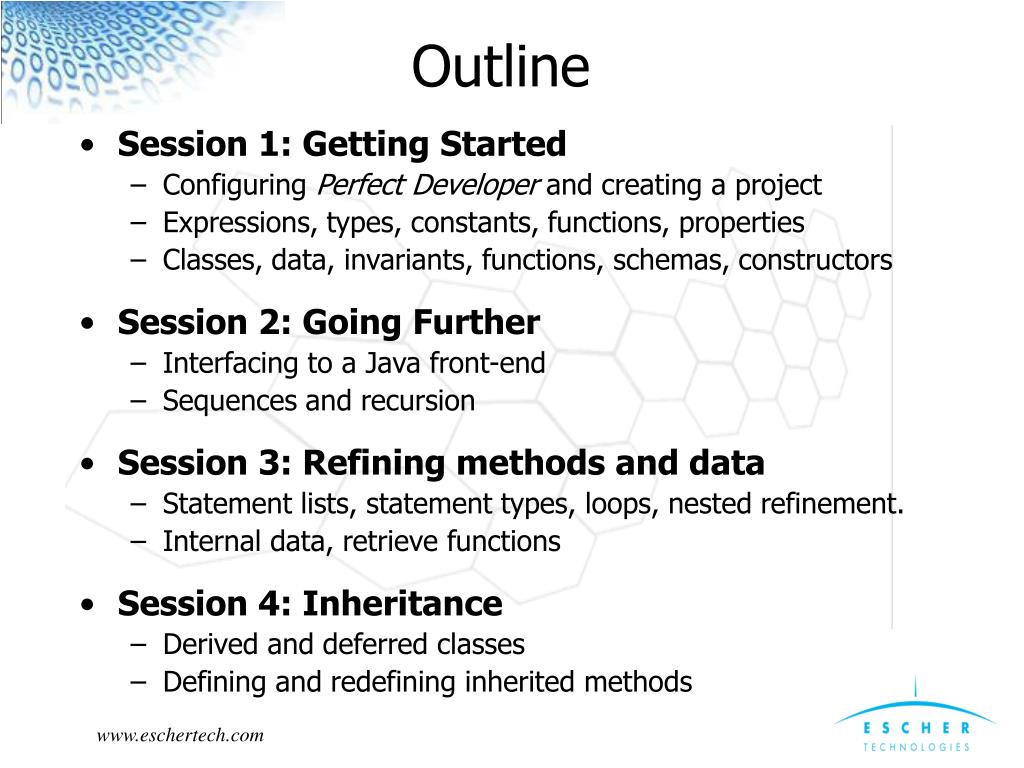 Outline

• Session 1: Getting Started
– Configuring Perfect Developer and creating a project
– Expressions, types, constants, functions, properties
– Classes, data, invariants, functions, schemas, constructors

• Session 2: Going Further
– Interfacing to a Java front-end
– Sequences and recursion

• Session 3: Refining methods and data
– Statement lists, statement types, loops, nested refinement.
– Internal data, retrieve functions

• Session 4: Inheritance
– Derived and deferred classes
– Defining and redefining inherited methods

www.eschertech.com

ESCHER
TECHNOLOGIES